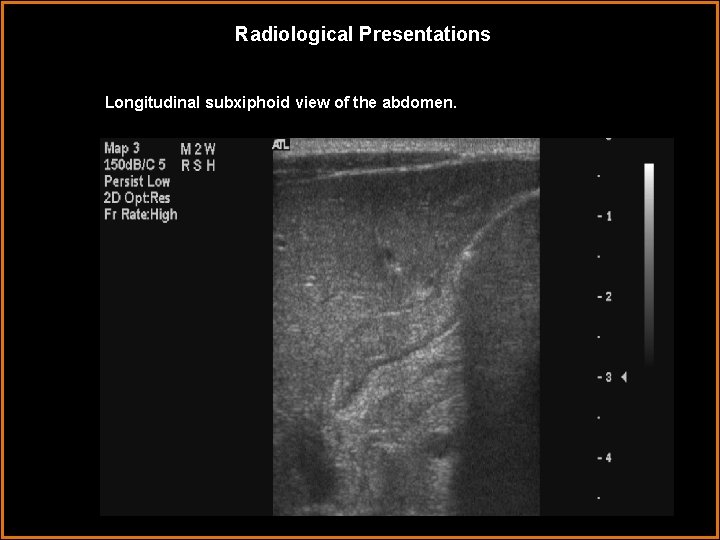 Radiological Presentations

Longitudinal subxiphoid view of the abdomen.

Map 3
150dB/C 5
Persist Low
2D Opt:Res
Fr Rate:High

M 2 W
R S H

ATL

- 1
- 2
- 3
- 4